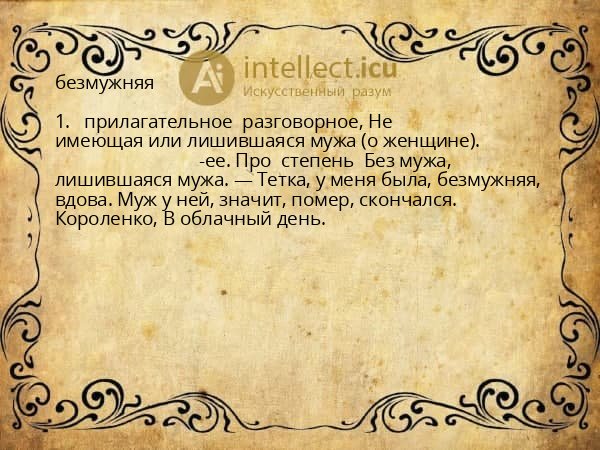 Ai intellect.icu
Искусственный разум

безмужняя

1. прилагательное разговорное, Не имеющая или лишившаяся мужа (о женщине). -ее. Про степень Без мужа, лишившаяся мужа. — Тетка, у меня была, безмужняя, вдова. Муж у ней, значит, помер, скончался. Короленко, В облачный день.